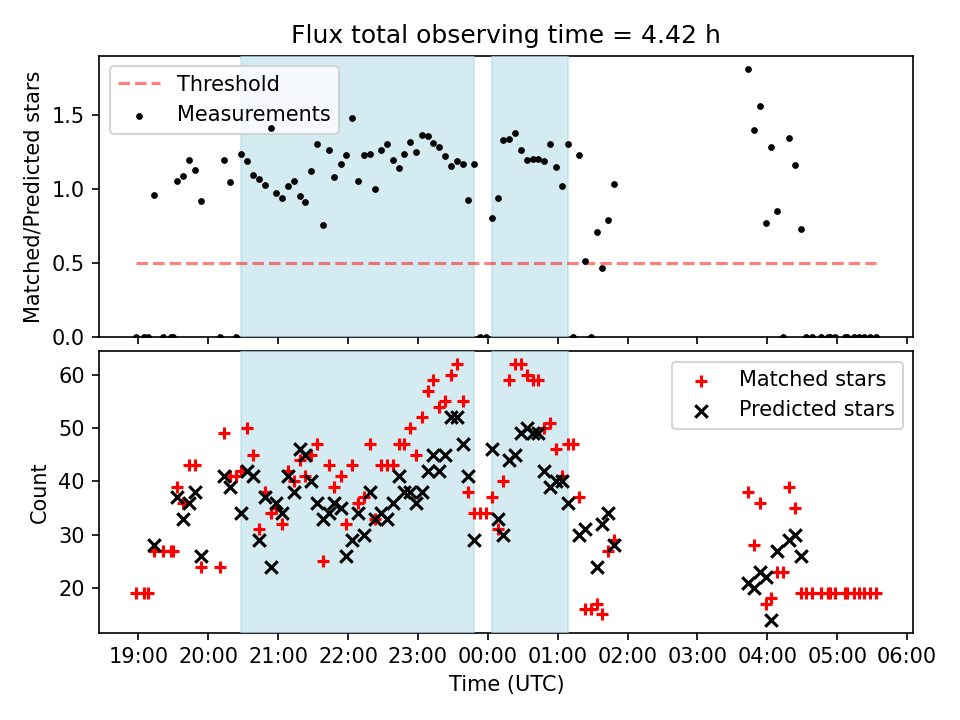 Flux total observing time = 4.42 h

Threshold
Measurements

Matched/Predicted stars

1.5
1.0
0.5
0.0

Matched stars
Predicted stars

Count

60
50
40
30
20

19:00 20:00 21:00 22:00 23:00 00:00 01:00 02:00 03:00 04:00 05:00 06:00

Time (UTC)